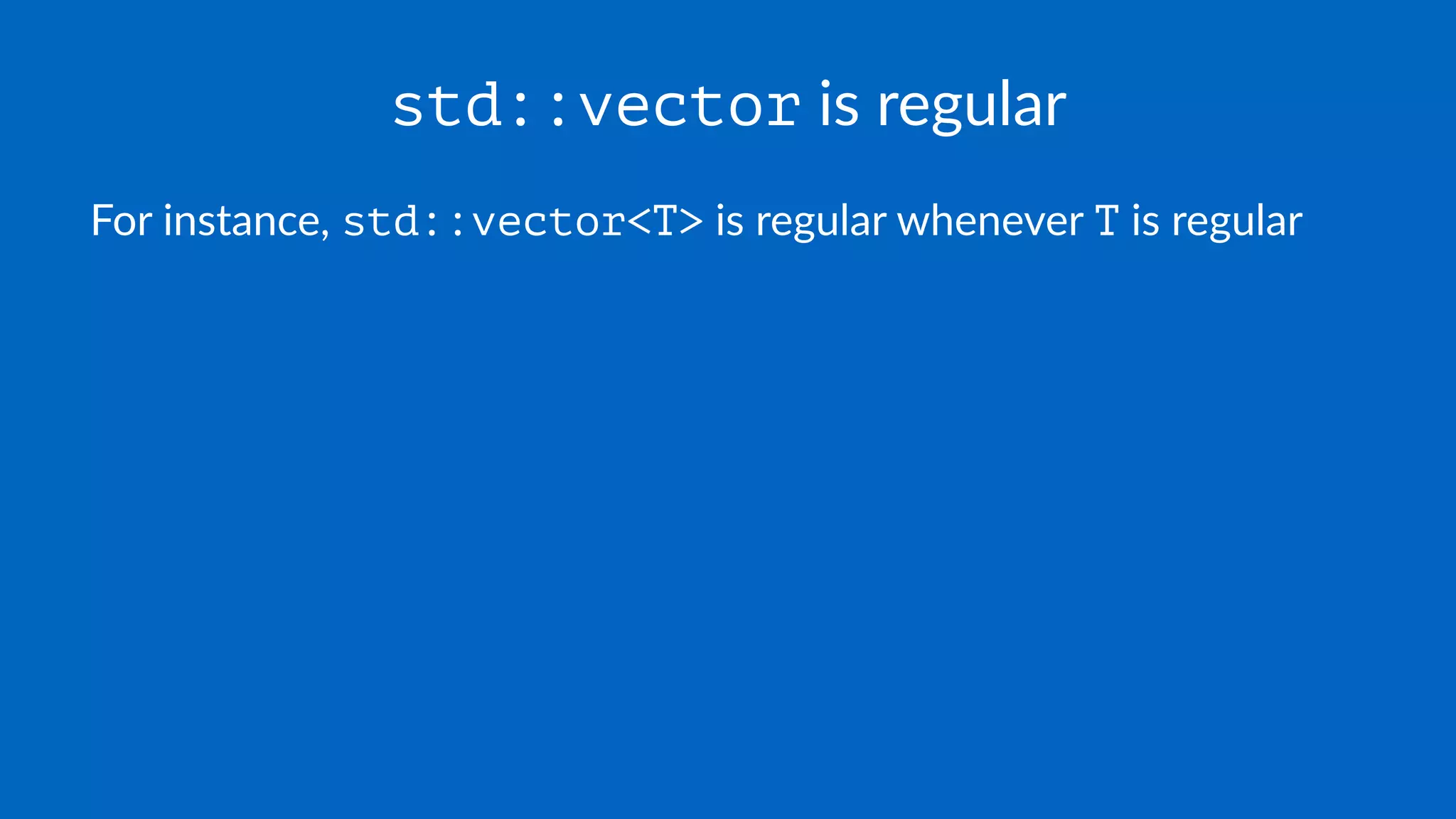 std::vector is regular

For instance, std::vector<T> is regular whenever T is regular